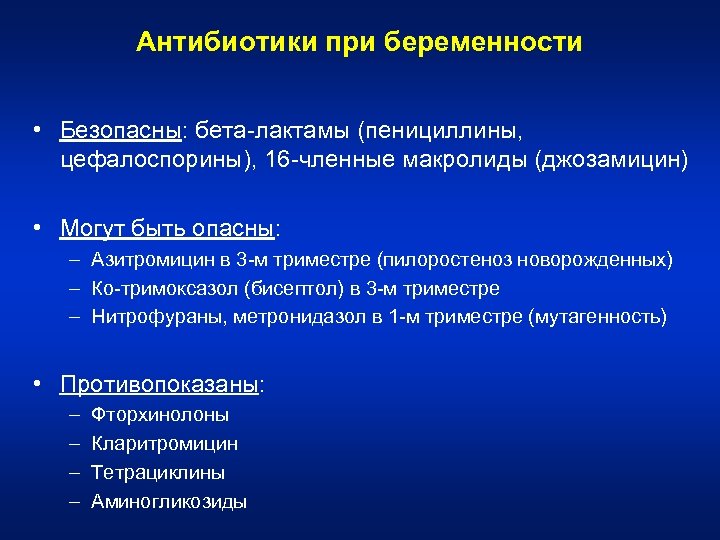 Антибиотики при беременности

• Безопасны: бета-лактамы (пенициллины, цефалоспорины), 16-членные макролиды (джозамицин)

• Могут быть опасны:
– Азитромицин в 3-м триместре (пилоростеноз новорожденных)
– Ко-тримоксазол (бисептол) в 3-м триместре
– Нитрофураны, метронидазол в 1-м триместре (мутагенность)

• Противопоказаны:
– Фторхинолоны
– Кларитромицин
– Тетрациклины
– Аминогликозиды